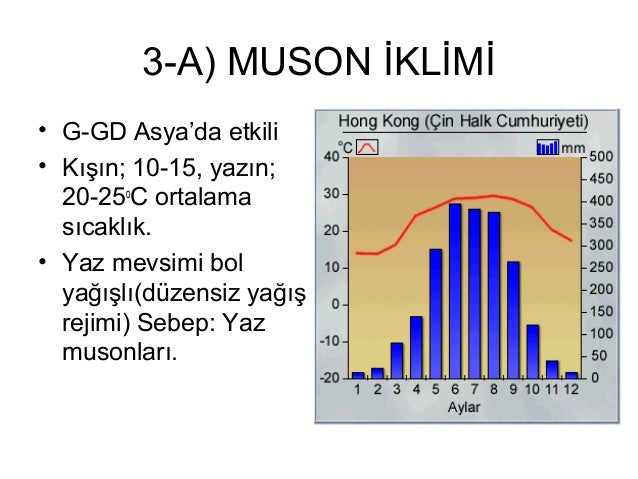 3-A) MUSON İKLİMİ

• G-GD Asya'da etkili
• Kışın; 10-15, yazın; 20-25$^0$C ortalama sıcaklık.
• Yaz mevsimi bol yağışlı(düzensiz yağış rejimi) Sebep: Yaz musonları.

Hong Kong (Çin Halk Cumhuriyeti)
°C
mm
40
30
20
10
0
-10
-20
500
450
400
350
300
250
200
150
100
50
0
1 2 3 4 5 6 7 8 9 10 11 12
Aylar